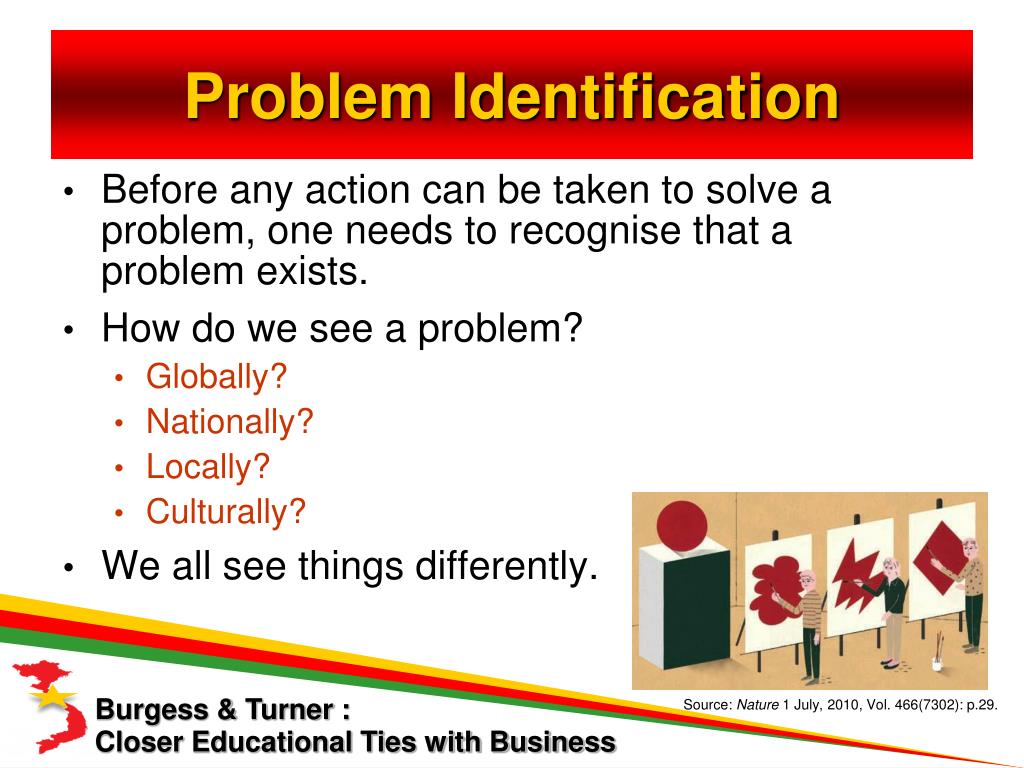 Problem Identification

• Before any action can be taken to solve a problem, one needs to recognise that a problem exists.
• How do we see a problem?
  • Globally?
  • Nationally?
  • Locally?
  • Culturally?
• We all see things differently.

Source: Nature 1 July, 2010, Vol. 466(7302): p.29.

Burgess & Turner :
Closer Educational Ties with Business